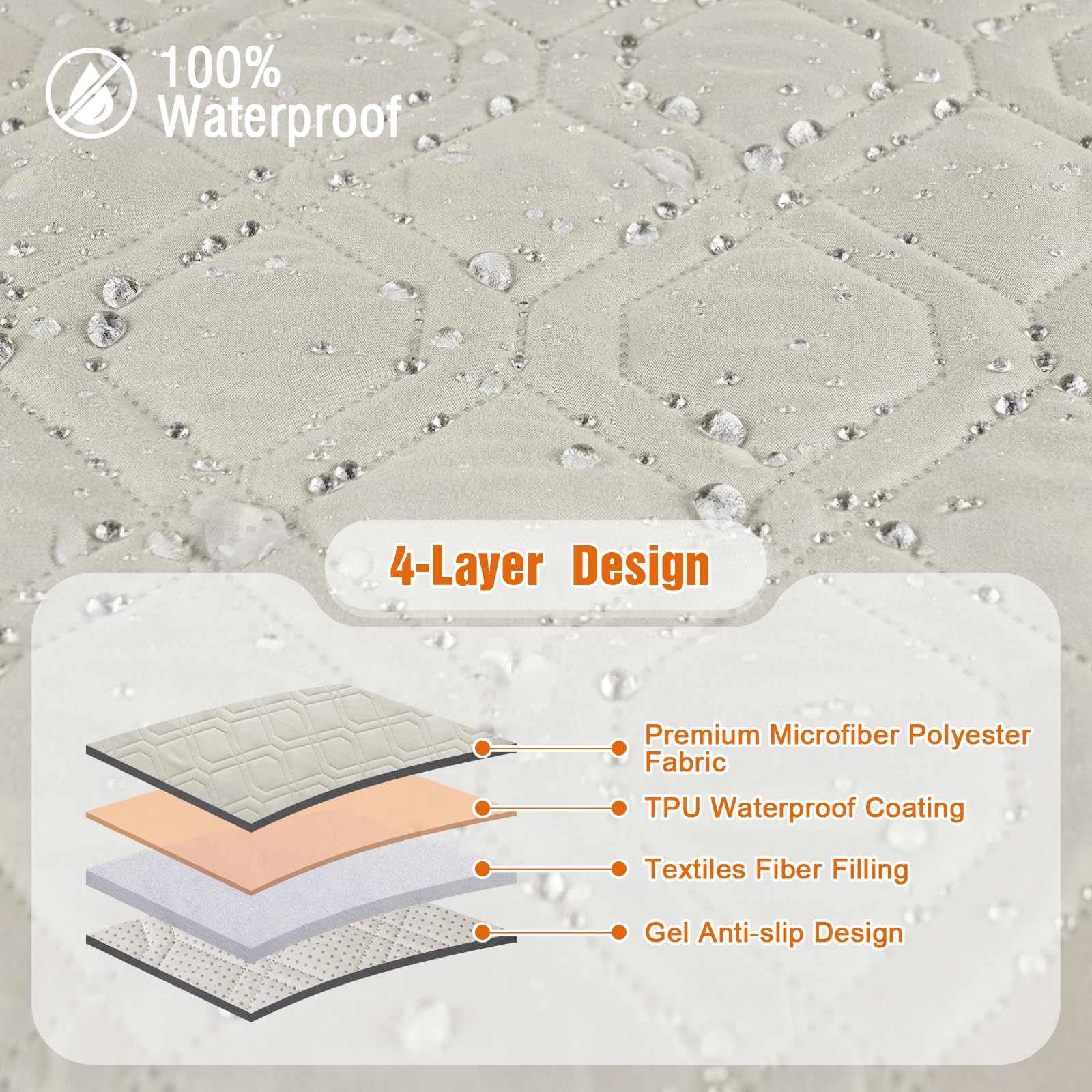 100%
Waterproof

4-Layer Design

Premium Microfiber Polyester Fabric

TPU Waterproof Coating

Textiles Fiber Filling

Gel Anti-slip Design